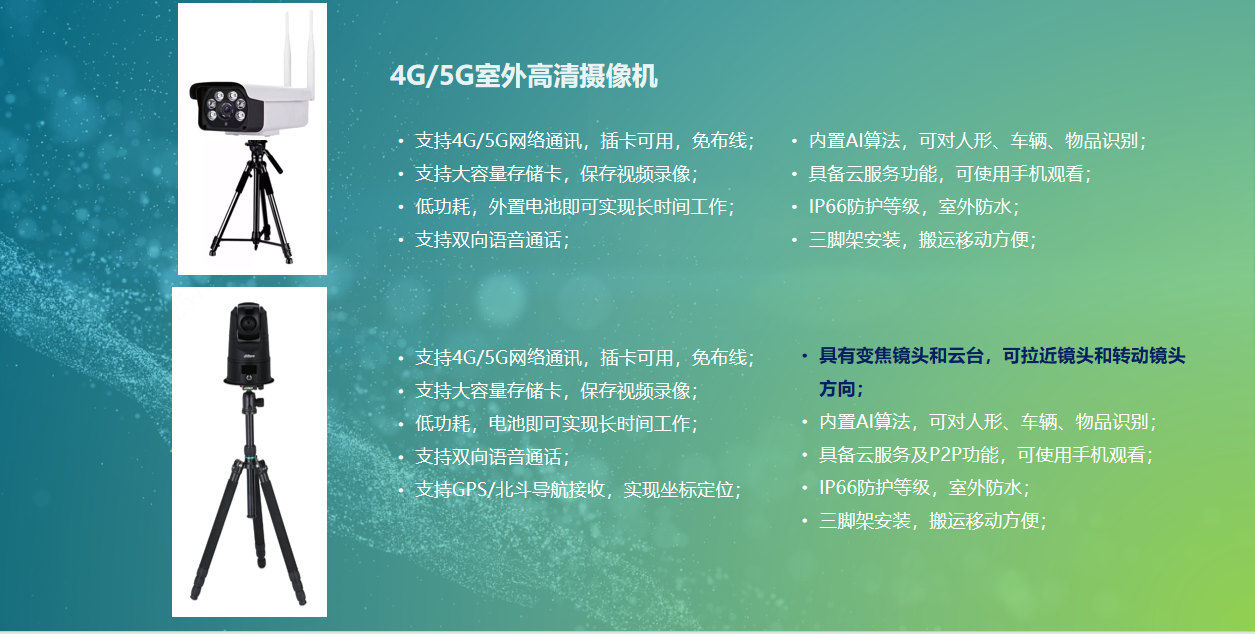 4G/5G室外高清摄像机

• 支持4G/5G网络通讯，插卡可用，免布线；
• 支持大容量存储卡，保存视频录像；
• 低功耗，外置电池即可实现长时间工作；
• 支持双向语音通话；

• 内置AI算法，可对人形、车辆、物品识别；
• 具备云服务功能，可使用手机观看；
• IP66防护等级，室外防水；
• 三脚架安装，搬运移动方便；

• 支持4G/5G网络通讯，插卡可用，免布线；
• 支持大容量存储卡，保存视频录像；
• 低功耗，电池即可实现长时间工作；
• 支持双向语音通话；
• 支持GPS/北斗导航接收，实现坐标定位；

• 具有变焦镜头和云台，可拉近镜头和转动镜头方向；
• 内置AI算法，可对人形、车辆、物品识别；
• 具备云服务及P2P功能，可使用手机观看；
• IP66防护等级，室外防水；
• 三脚架安装，搬运移动方便；